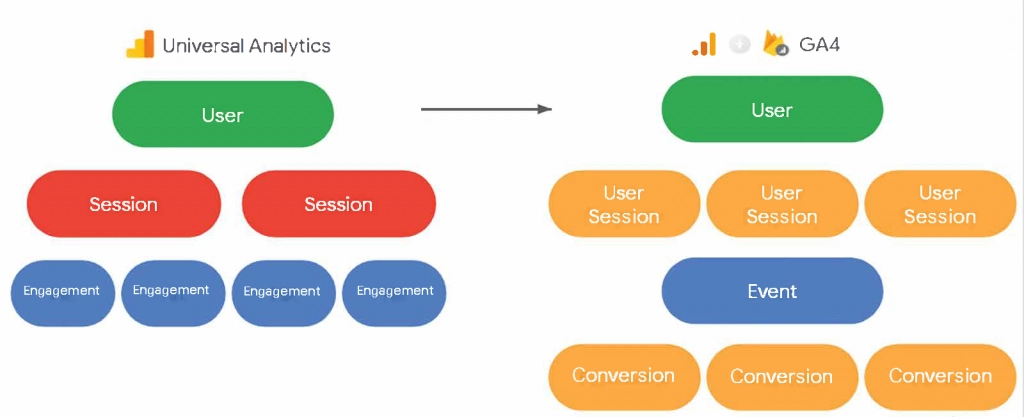 Universal Analytics

User

Session

Session

Engagement

Engagement

Engagement

Engagement

GA4

User

User Session

User Session

User Session

Event

Conversion

Conversion

Conversion